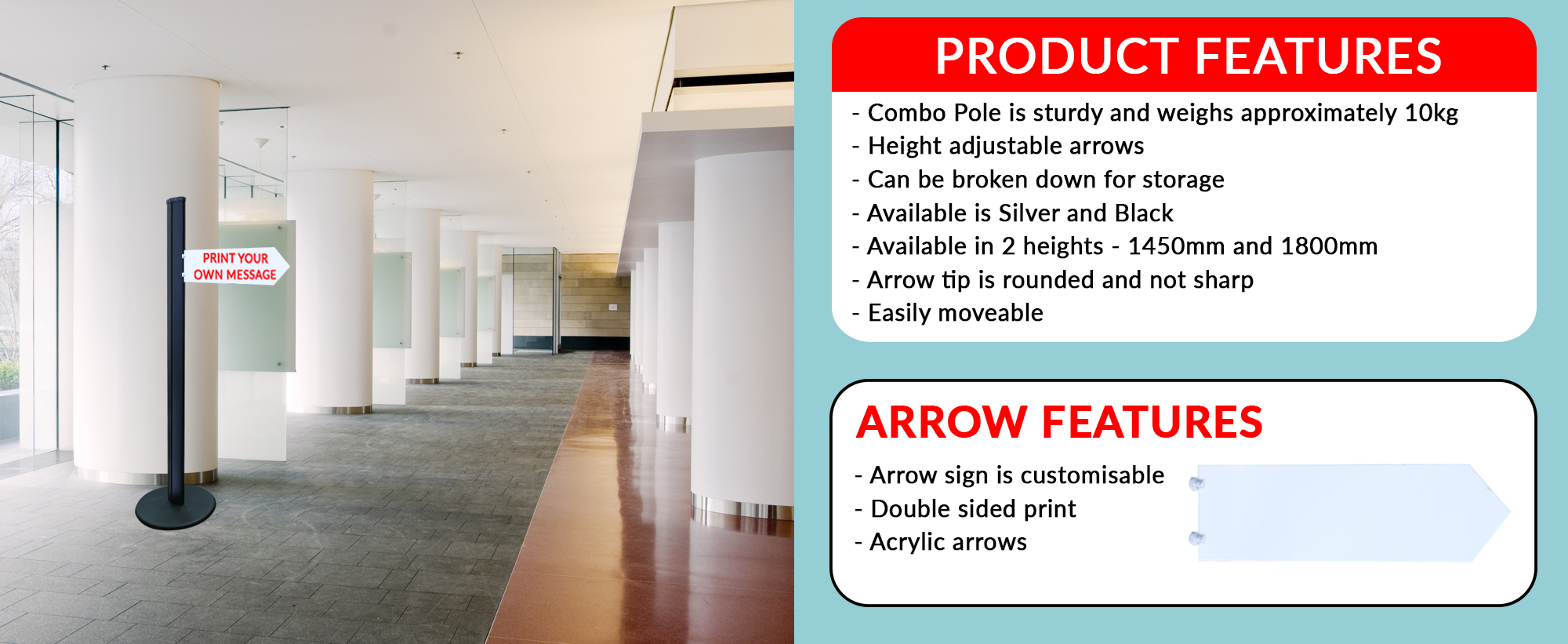 PRINT YOUR OWN MESSAGE

PRODUCT FEATURES

- Combo Pole is sturdy and weighs approximately 10kg
- Height adjustable arrows
- Can be broken down for storage
- Available is Silver and Black
- Available in 2 heights - 1450mm and 1800mm
- Arrow tip is rounded and not sharp
- Easily moveable

ARROW FEATURES

- Arrow sign is customisable
- Double sided print
- Acrylic arrows